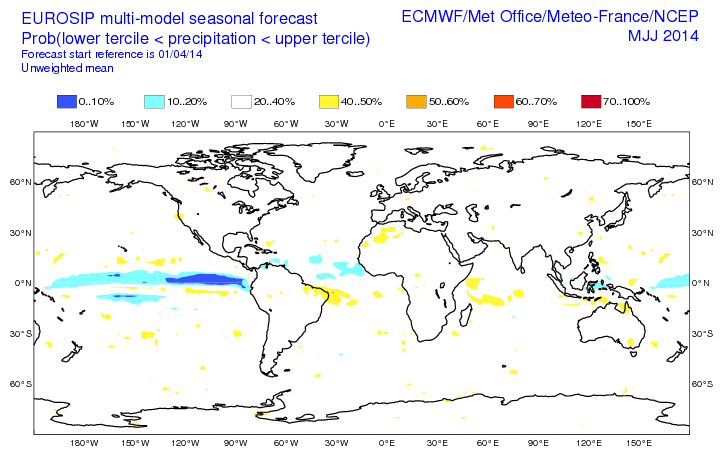 EUROSIP multi-model seasonal forecast
Prob(lower tercile < precipitation < upper tercile)
Forecast start reference is 01/04/14
Unweighted mean

ECMWF/Met Office/Meteo-France/NCEP
MJJ 2014

0..10%
10..20%
20..40%
40..50%
50..60%
60..70%
70..100%

180°W 150°W 120°W 90°W 60°W 30°W 0°E 30°E 60°E 90°E 120°E 150°E

60°N
30°N
0°N
30°S
60°S

60°N
30°N
0°N
30°S
60°S

180°W 150°W 120°W 90°W 60°W 30°W 0°E 30°E 60°E 90°E 120°E 150°E